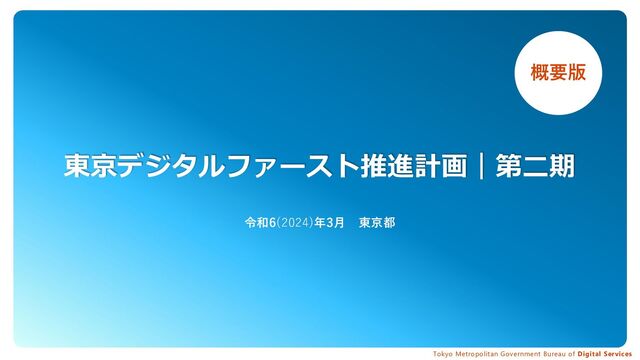 概要版

東京デジタルファースト推進計画｜第二期

令和6(2024)年3月　東京都

Tokyo Metropolitan Government Bureau of Digital Services